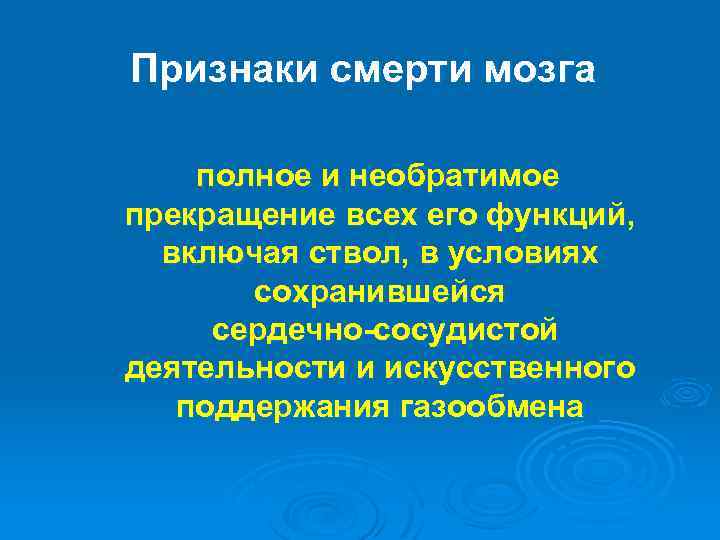 Признаки смерти мозга

полное и необратимое прекращение всех его функций, включая ствол, в условиях сохранившейся сердечно-сосудистой деятельности и искусственного поддержания газообмена